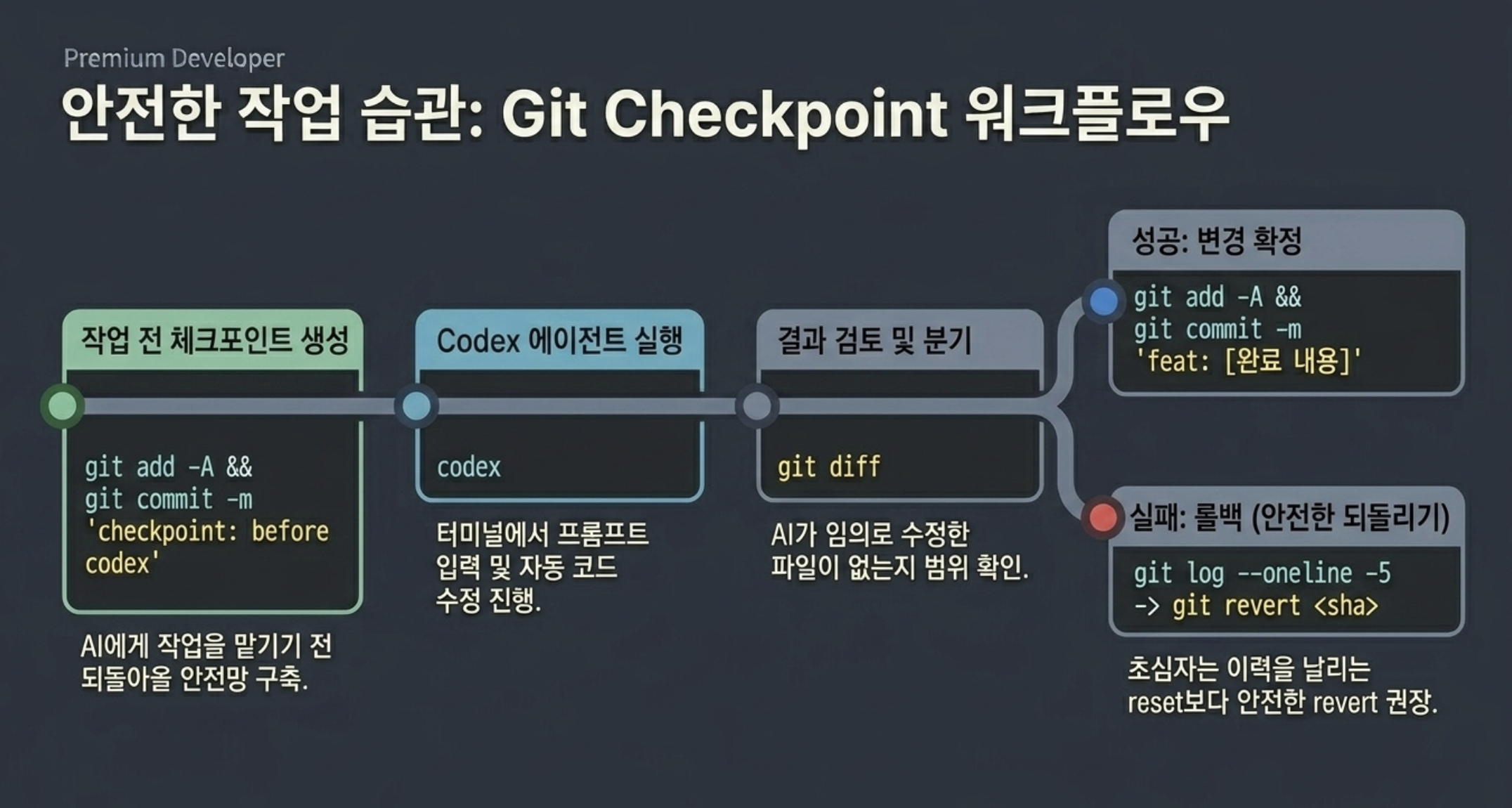 Premium Developer

안전한 작업 습관: Git Checkpoint 워크플로우

작업 전 체크포인트 생성

git add -A && git commit -m 'checkpoint: before codex'

AI에게 작업을 맡기기 전 되돌아올 안전망 구축.

Codex 에이전트 실행

codex

터미널에서 프롬프트 입력 및 자동 코드 수정 진행.

결과 검토 및 분기

git diff

AI가 임의로 수정한 파일이 없는지 범위 확인.

성공: 변경 확정

git add -A && git commit -m 'feat: [완료 내용]'

실패: 롤백 (안전한 되돌리기)

git log --oneline -5 -> git revert <sha>

초심자는 이력을 날리는 reset보다 안전한 revert 권장.